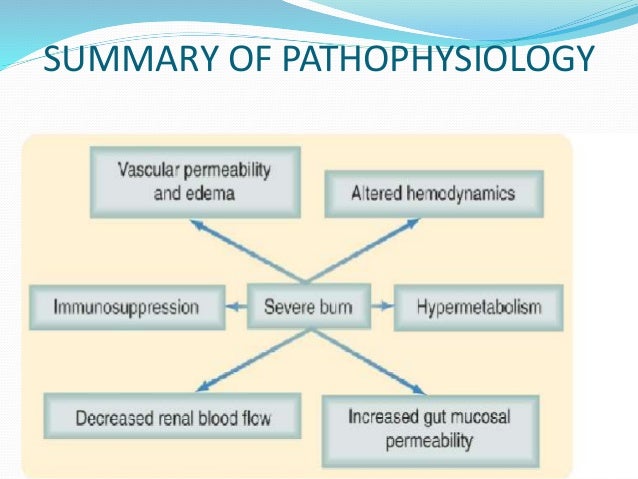 SUMMARY OF PATHOPHYSIOLOGY

Vascular permeability and edema

Altered hemodynamics

Immunosuppression

Severe burn

Hypermetabolism

Decreased renal blood flow

Increased gut mucosal permeability